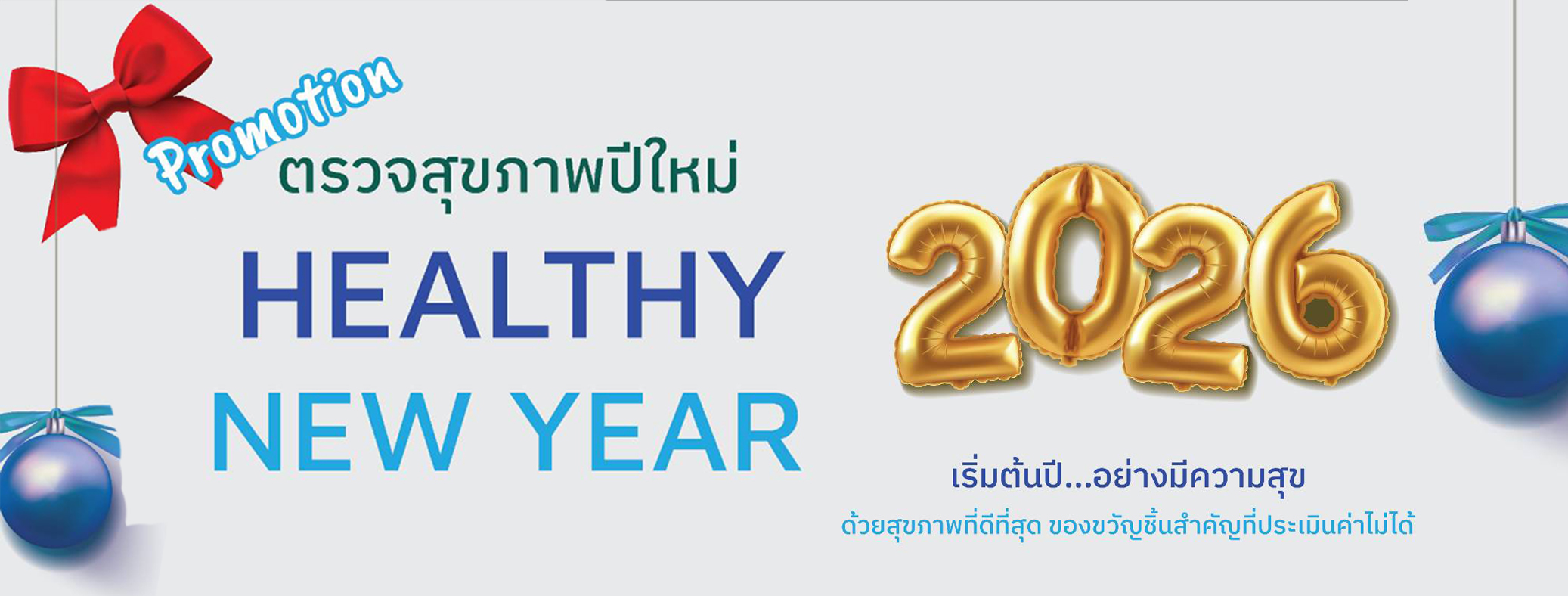 Promotion
ตรวจสุขภาพปีใหม่
HEALTHY
NEW YEAR

2026

เริ่มต้นปี...อย่างมีความสุข
ด้วยสุขภาพที่ดีที่สุด ของขวัญชิ้นสำคัญที่ประเมินค่าไม่ได้